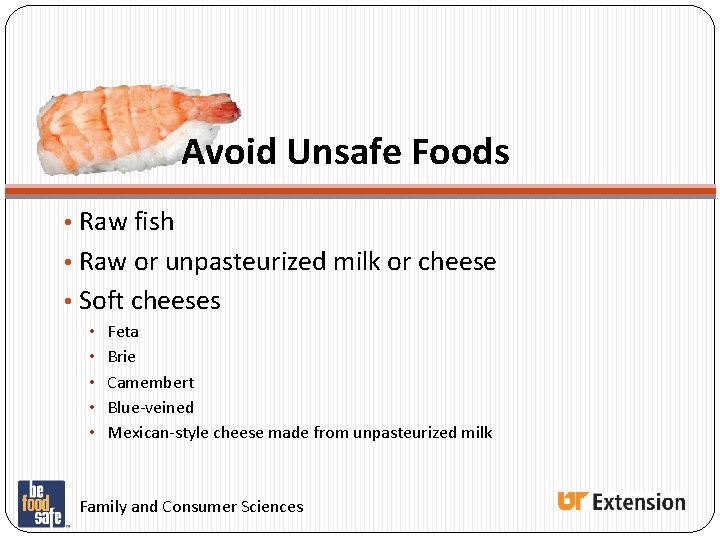 Avoid Unsafe Foods

• Raw fish
• Raw or unpasteurized milk or cheese
• Soft cheeses
• Feta
• Brie
• Camembert
• Blue-veined
• Mexican-style cheese made from unpasteurized milk

be food safe

Family and Consumer Sciences

UT Extension